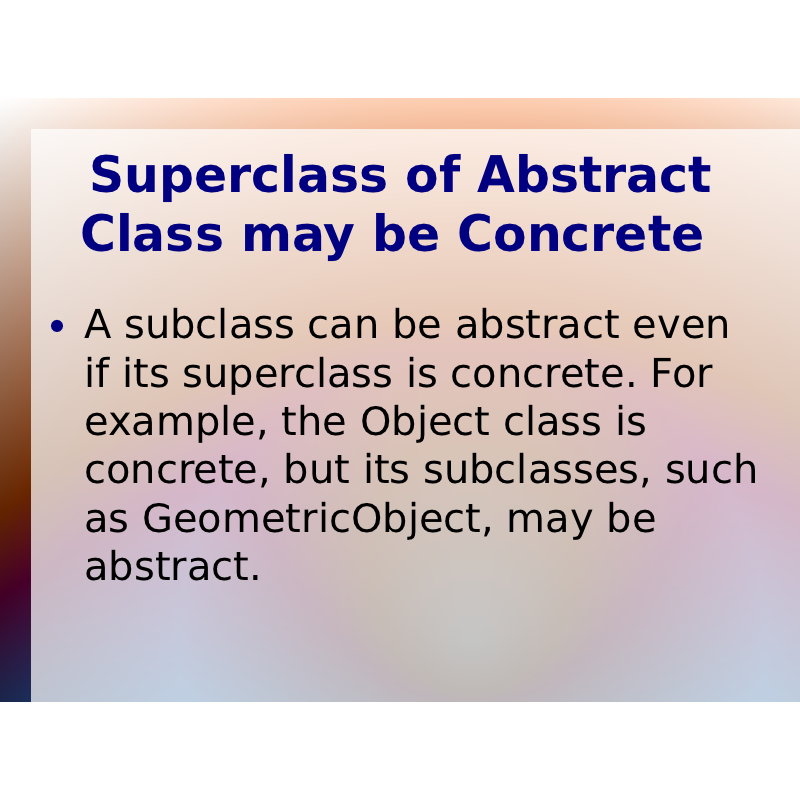 Superclass of Abstract Class may be Concrete

• A subclass can be abstract even if its superclass is concrete. For example, the Object class is concrete, but its subclasses, such as GeometricObject, may be abstract.